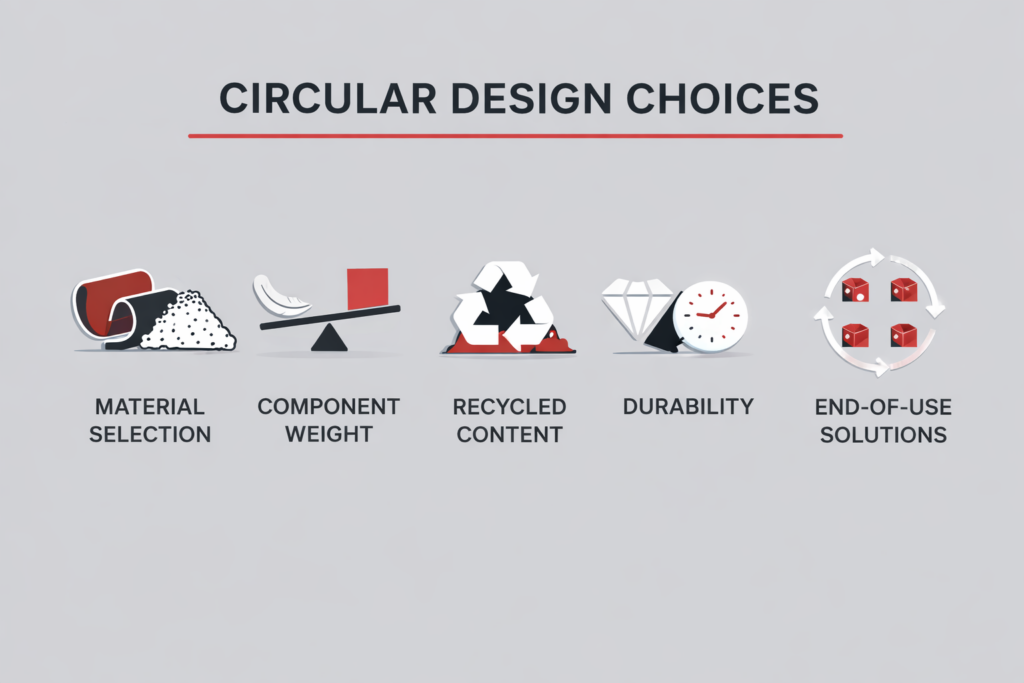 CIRCULAR DESIGN CHOICES

MATERIAL SELECTION

COMPONENT WEIGHT

RECYCLED CONTENT

DURABILITY

END-OF-USE SOLUTIONS